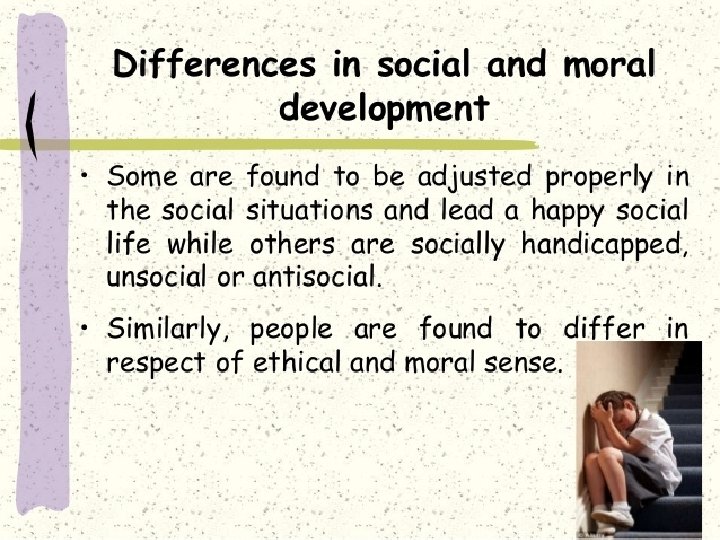 Differences in social and moral development

• Some are found to be adjusted properly in the social situations and lead a happy social life while others are socially handicapped, unsocial or antisocial.

• Similarly, people are found to differ in respect of ethical and moral sense.